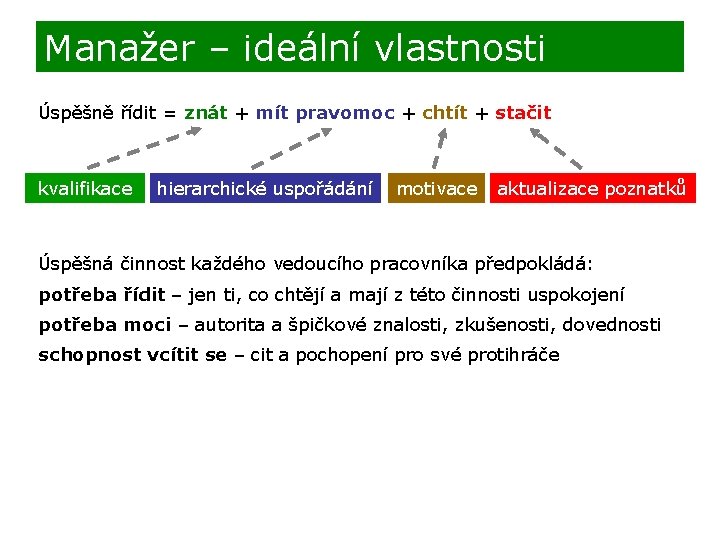 Manažer – ideální vlastnosti

Úspěšně řídit = znát + mít pravomoc + chtít + stačit

kvalifikace

hierarchické uspořádání

motivace

aktualizace poznatků

Úspěšná činnost každého vedoucího pracovníka předpokládá:

potřeba řídit – jen ti, co chtějí a mají z této činnosti uspokojení

potřeba moci – autorita a špičkové znalosti, zkušenosti, dovednosti

schopnost vcítit se – cit a pochopení pro své protihráče